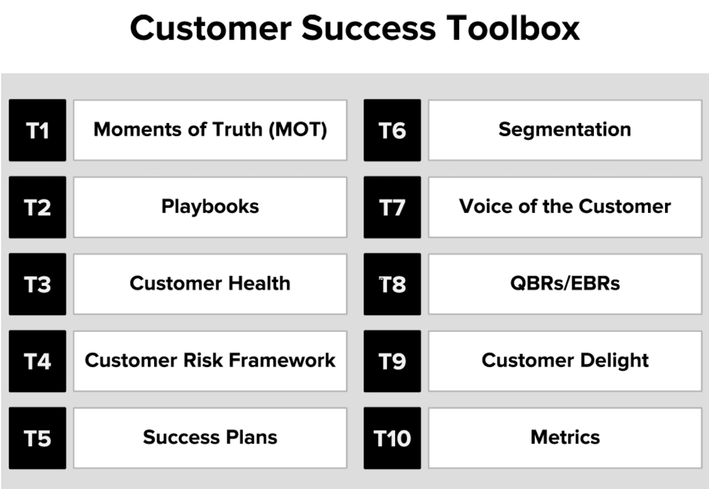 Customer Success Toolbox

T1 Moments of Truth (MOT)

T2 Playbooks

T3 Customer Health

T4 Customer Risk Framework

T5 Success Plans

T6 Segmentation

T7 Voice of the Customer

T8 QBRs/EBRs

T9 Customer Delight

T10 Metrics